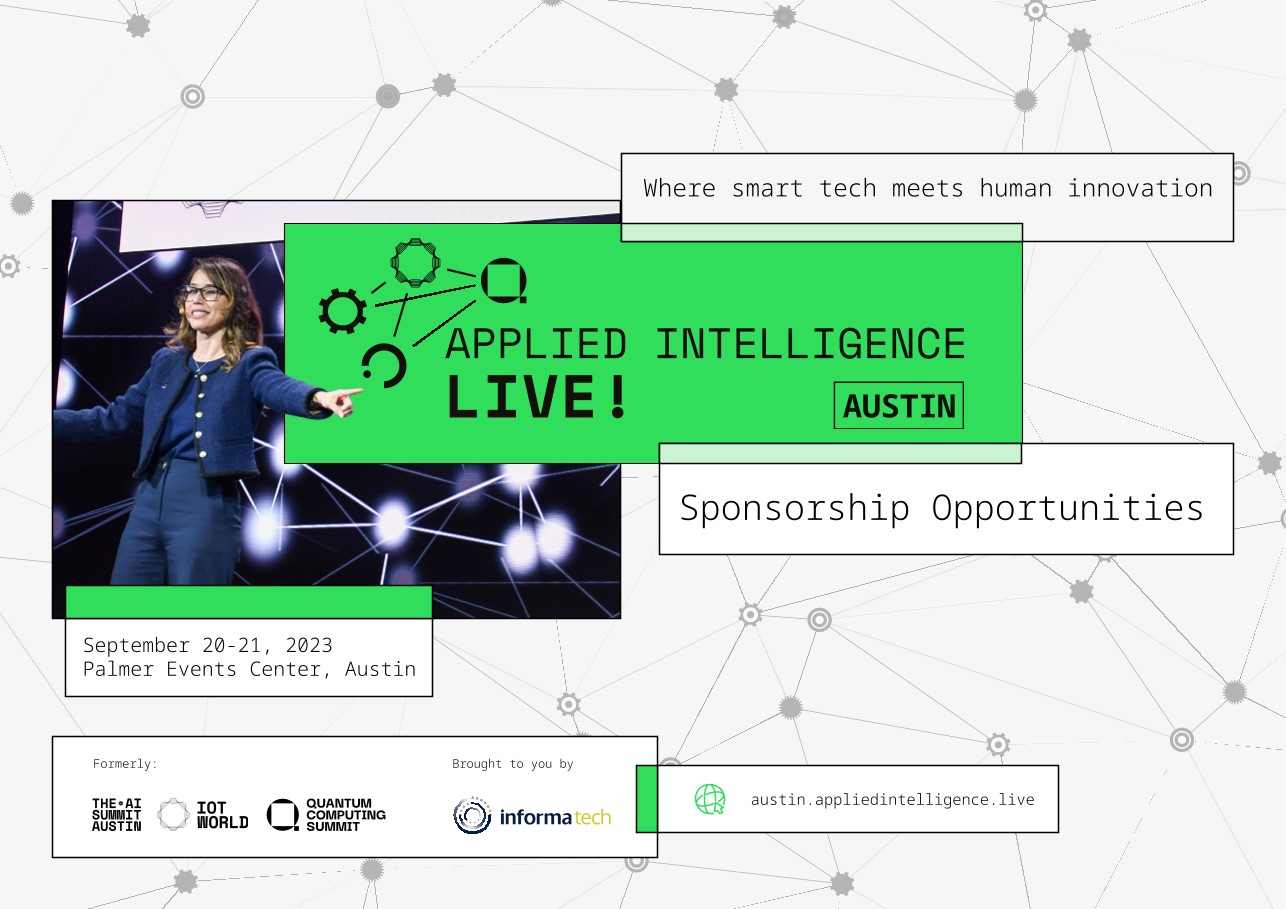 Where smart tech meets human innovation

APPLIED INTELLIGENCE LIVE!

AUSTIN

Sponsorship Opportunities

September 20-21, 2023
Palmer Events Center, Austin

Formerly:

THE•AI SUMMIT AUSTIN

IOT WORLD

QUANTUM COMPUTING SUMMIT

Brought to you by

informatech

austin.appliedintelligence.live